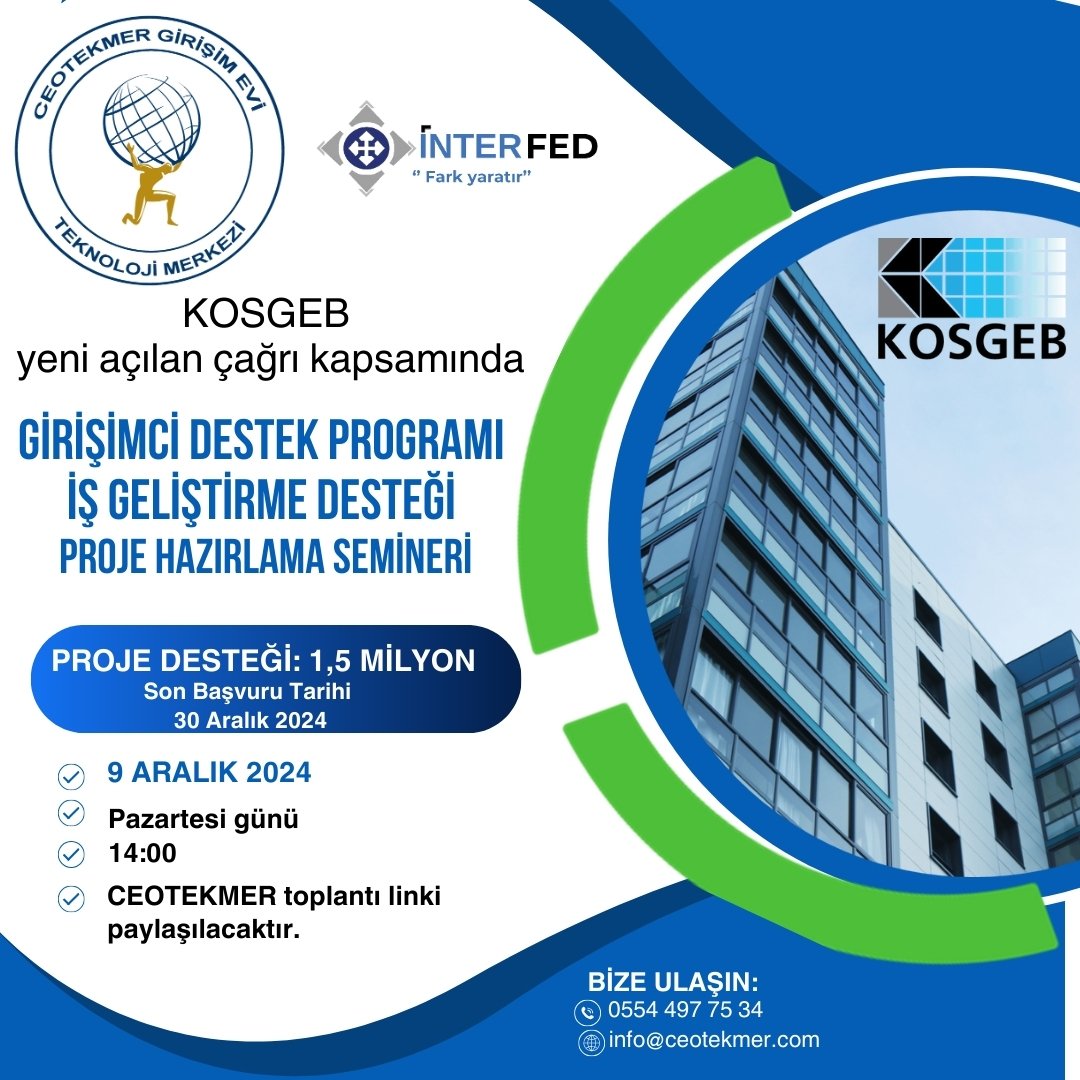 CEOTEKMER GİRİŞİM EVİ
TEKNOLOJİ MERKEZİ

İNTERFED
" Fark yaratır"

KOSGEB

KOSGEB
yeni açılan çağrı kapsamında

GİRİŞİMCİ DESTEK PROGRAMI
İŞ GELİŞTİRME DESTEĞİ
PROJE HAZIRLAMA SEMİNERİ

PROJE DESTEĞİ: 1,5 MİLYON
Son Başvuru Tarihi
30 Aralık 2024

9 ARALIK 2024
Pazartesi günü
14:00
CEOTEKMER toplantı linki paylaşılacaktır.

BİZE ULAŞIN:
0554 497 75 34
info@ceotekmer.com